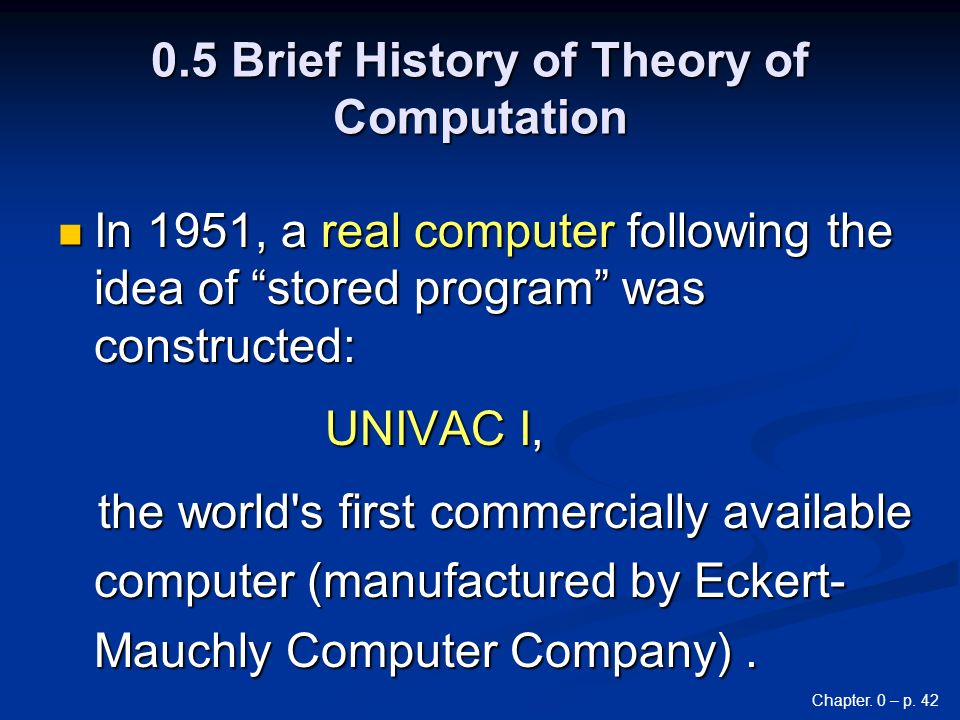 0.5 Brief History of Theory of Computation

In 1951, a real computer following the idea of “stored program” was constructed:

UNIVAC I,

the world's first commercially available computer (manufactured by Eckert-Mauchly Computer Company) .

Chapter. 0 – p. 42